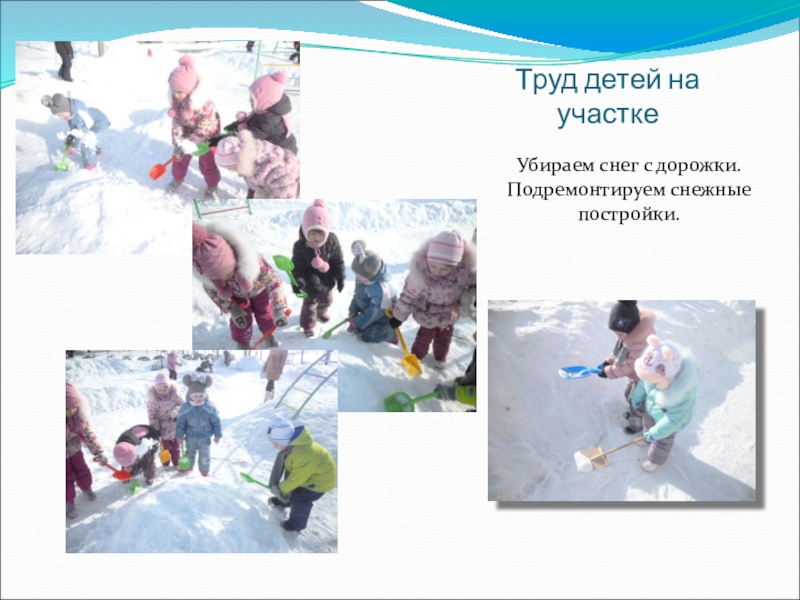 Труд детей на участке

Убираем снег с дорожки. Подремонтируем снежные постройки.